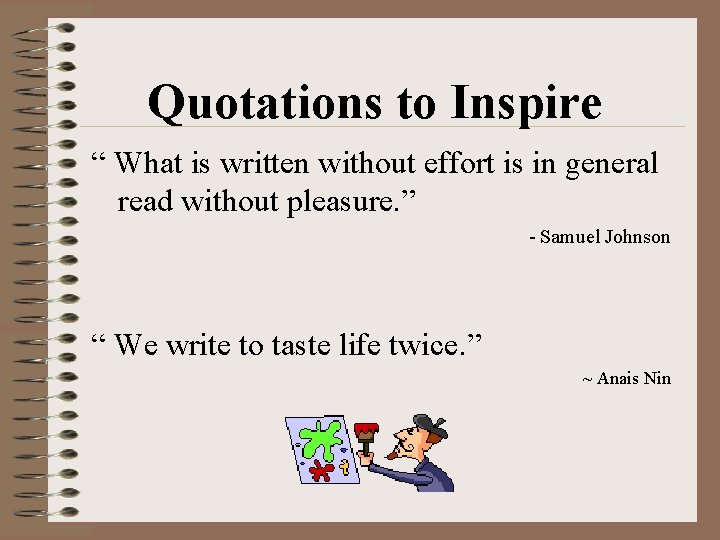 Quotations to Inspire

“ What is written without effort is in general read without pleasure.”

- Samuel Johnson

“ We write to taste life twice.”

~ Anais Nin